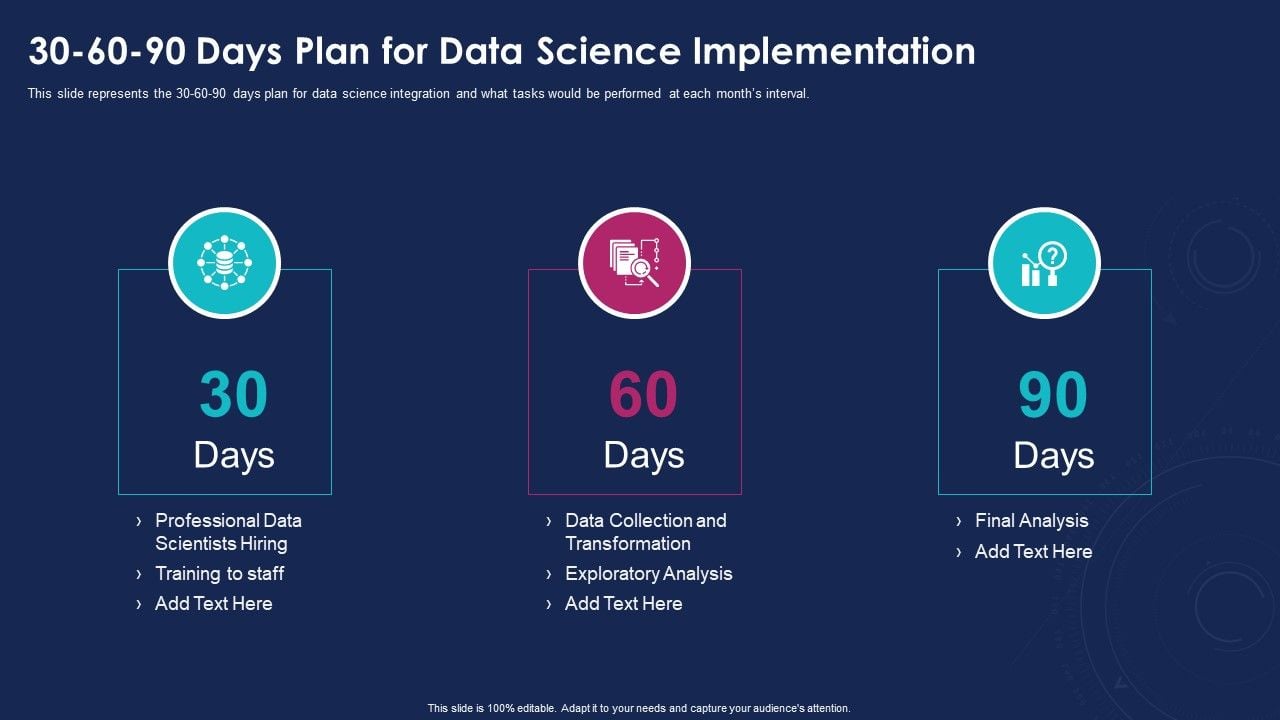 30-60-90 Days Plan for Data Science Implementation

This slide represents the 30-60-90 days plan for data science integration and what tasks would be performed at each month's interval.

30
Days

› Professional Data Scientists Hiring
› Training to staff
› Add Text Here

60
Days

› Data Collection and Transformation
› Exploratory Analysis
› Add Text Here

90
Days

› Final Analysis
› Add Text Here

This slide is 100% editable. Adapt it to your needs and capture your audience's attention.